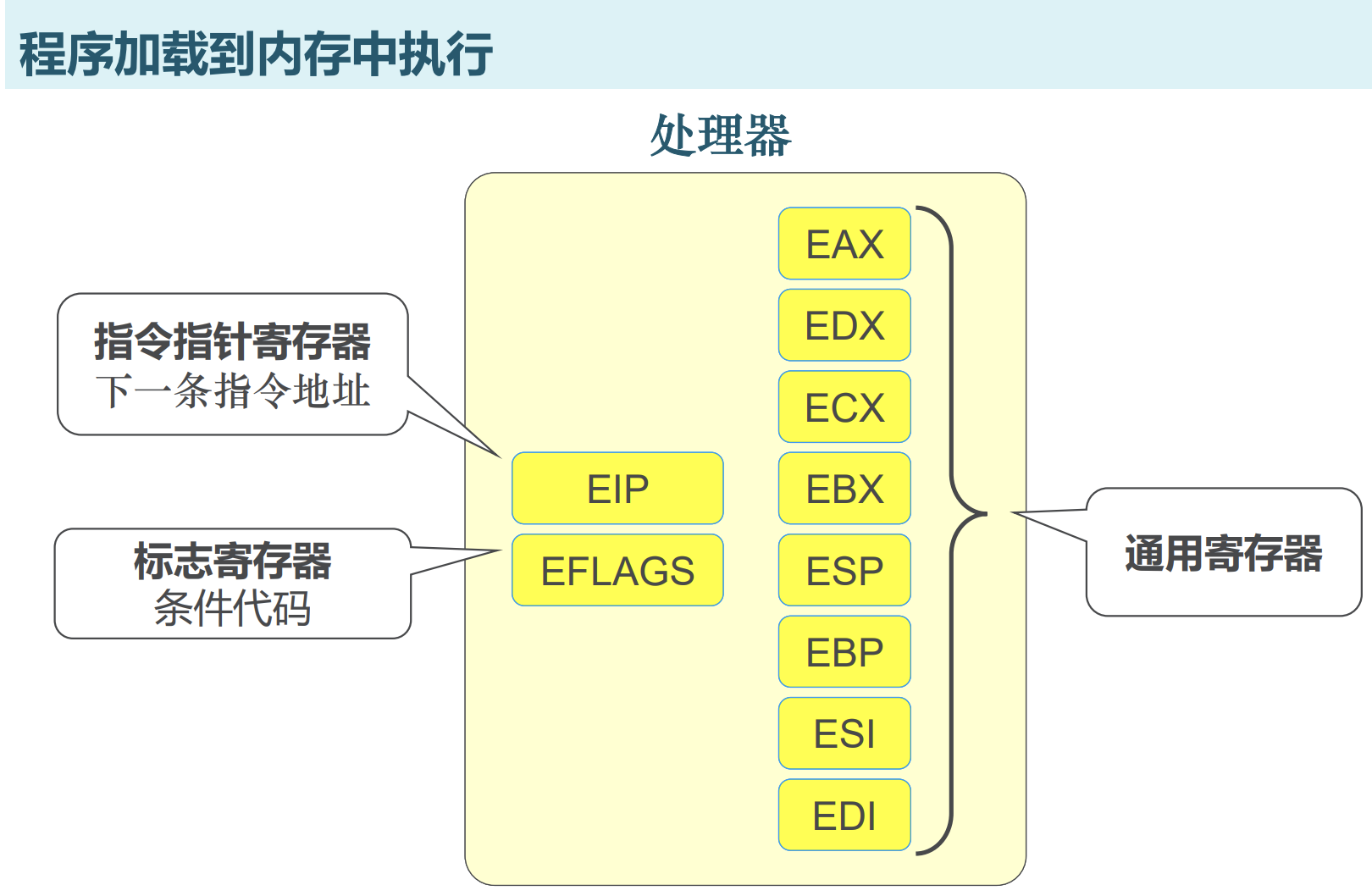 程序加载到内存中执行

处理器

指令指针寄存器
下一条指令地址

标志寄存器
条件代码

EIP

EFLAGS

EAX

EDX

ECX

EBX

ESP

EBP

ESI

EDI

通用寄存器